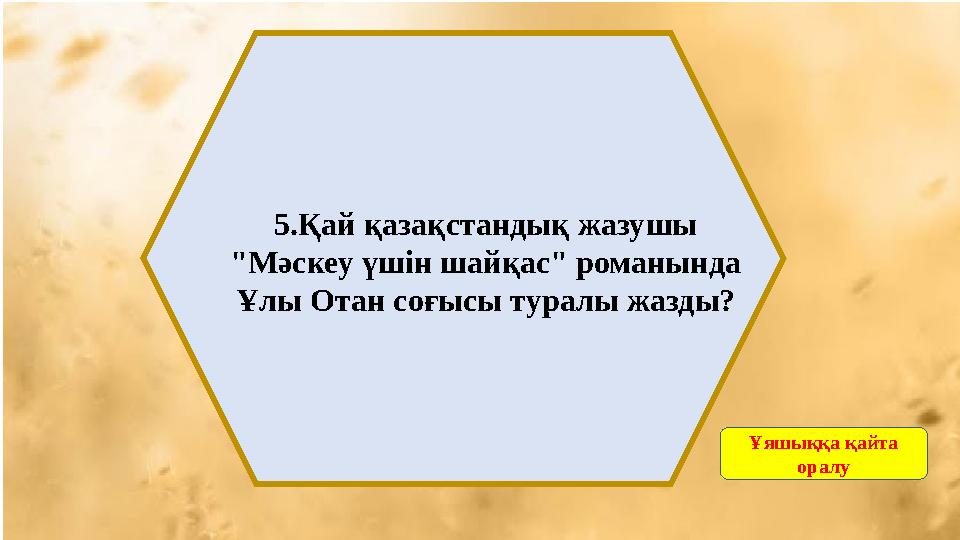 5.Қай қазақстандық жазушы "Мәскеу үшін шайқас" романында Ұлы Отан соғысы туралы жазды?

Ұяшыққа қайта оралу